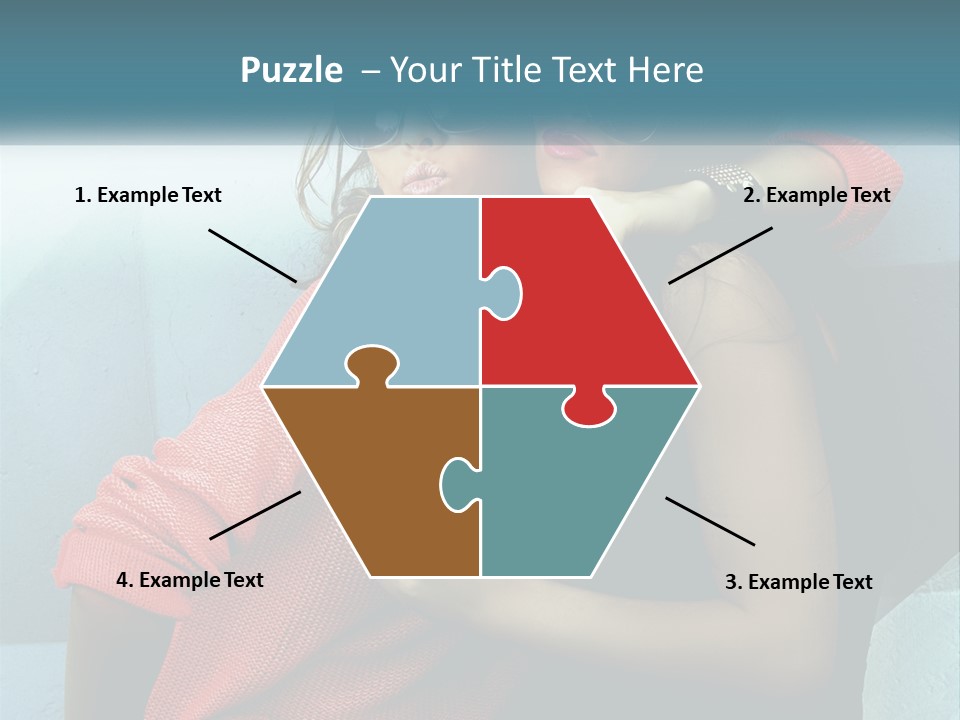 Puzzle – Your Title Text Here

1. Example Text

2. Example Text

4. Example Text

3. Example Text